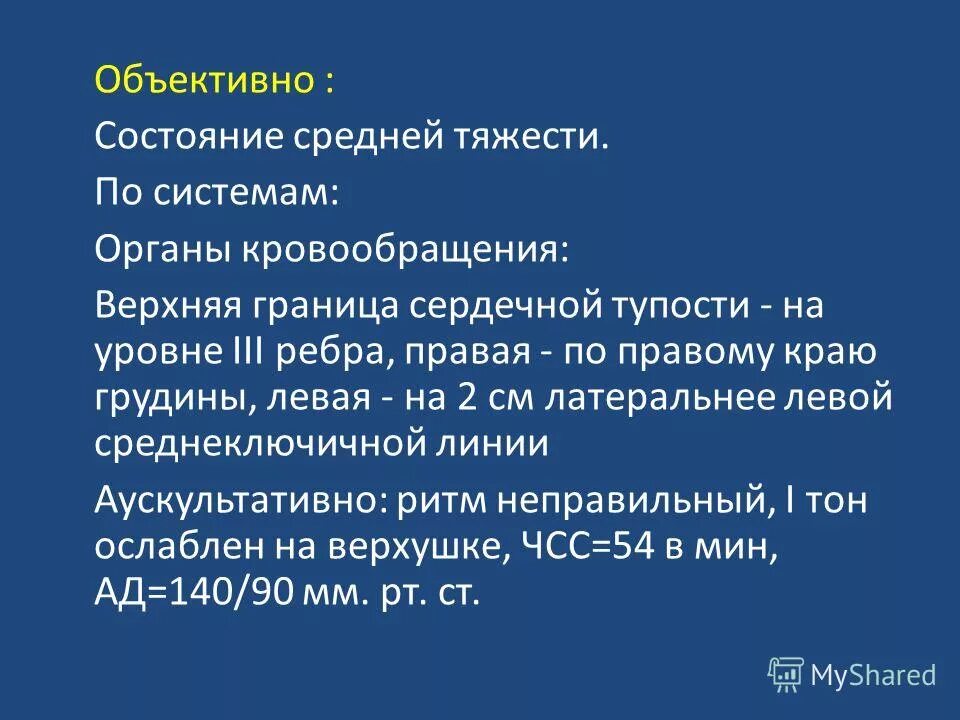 Объективно :

Состояние средней тяжести.

По системам:

Органы кровообращения:

Верхняя граница сердечной тупости - на уровне III ребра, правая - по правому краю грудины, левая - на 2 см латеральнее левой среднеключичной линии

Аускультативно: ритм неправильный, I тон ослаблен на верхушке, ЧСС=54 в мин, АД=140/90 мм. рт. ст.

MyShared